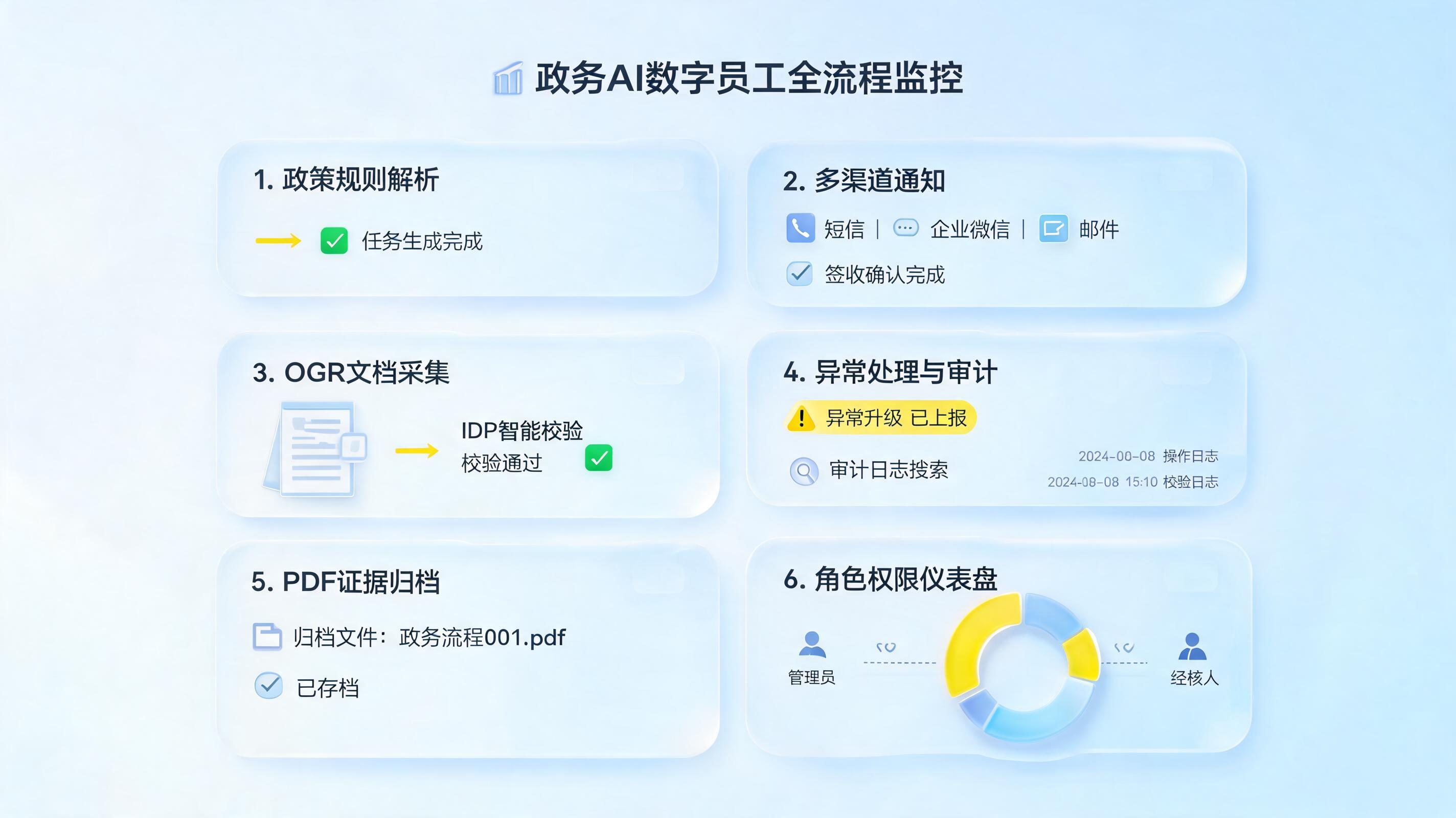 政务AI数字员工全流程监控

1. 政策规则解析

任务生成完成

2. 多渠道通知

短信 | 企业微信 | 邮件

签收确认完成

3. OGR文档采集

IDP智能校验
校验通过

4. 异常处理与审计

异常升级 已上报

审计日志搜索

2024-00-08 操作日志
2024-08-08 15:10 校验日志

5. PDF证据归档

归档文件：政务流程001.pdf

已存档

6. 角色权限仪表盘

管理员

经核人